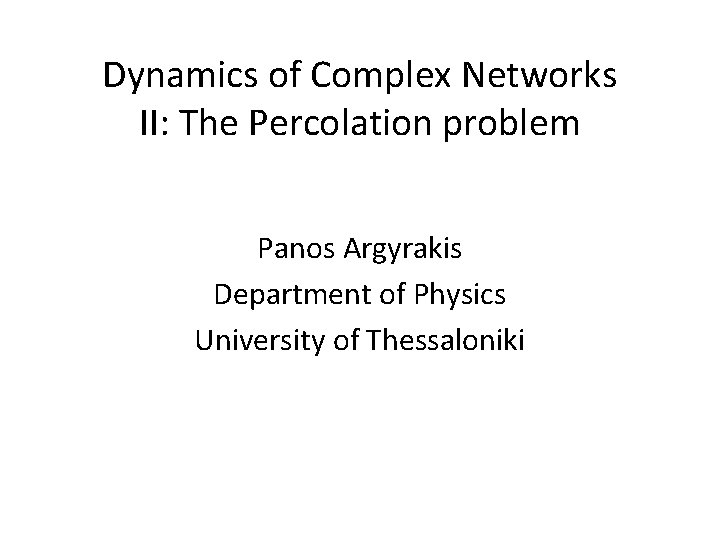 Dynamics of Complex Networks
II: The Percolation problem

Panos Argyrakis
Department of Physics
University of Thessaloniki